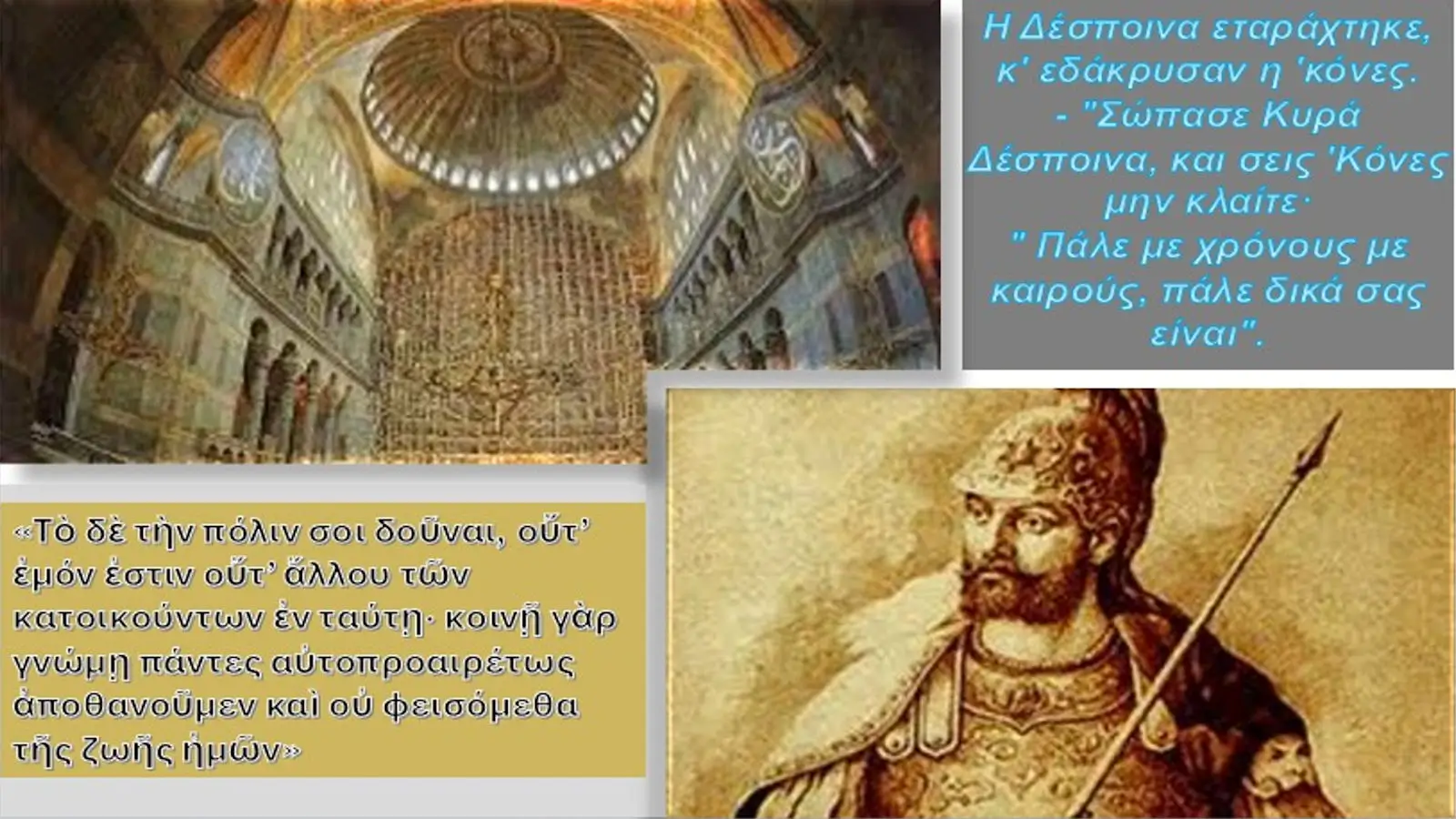 Η Δέσποινα εταράχτηκε, κ' εδάκρυσαν η 'κόνες.
- "Σώπασε Κυρά Δέσποινα, και σεις 'Κόνες μην κλαίτε·
" Πάλε με χρόνους με καιρούς, πάλε δικά σας είναι".

«Τὸ δὲ τὴν πόλιν σοι δοῦναι, οὔτ' ἐμόν ἐστιν οὔτ' ἄλλου τῶν κατοικούντων ἐν ταύτῃ· κοινῇ γὰρ γνώμῃ πάντες αὐτοπροαιρέτως ἀποθανοῦμεν καὶ οὐ φεισόμεθα τῆς ζωῆς ἡμῶν»